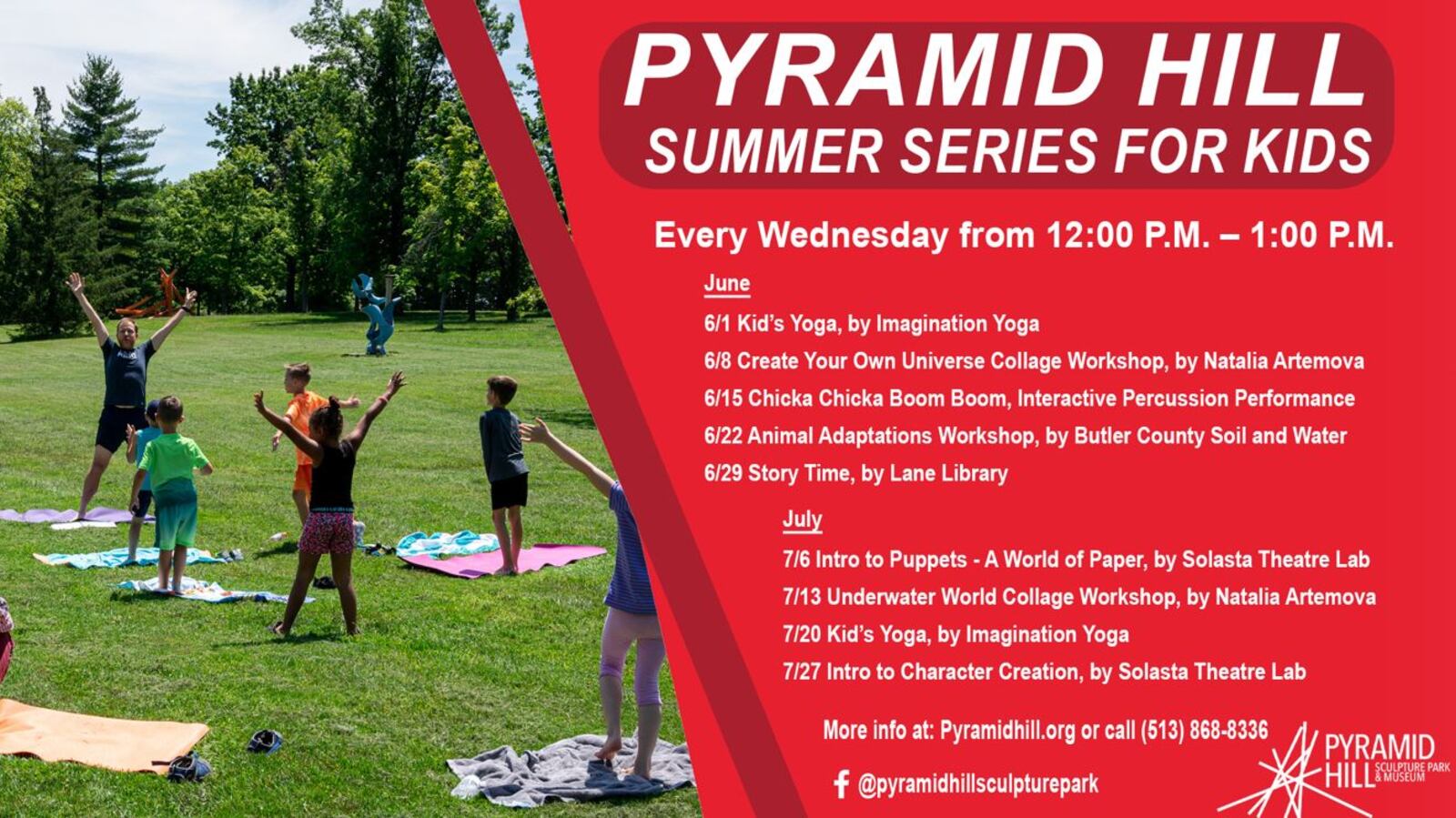 PYRAMID HILL
SUMMER SERIES FOR KIDS

Every Wednesday from 12:00 P.M. – 1:00 P.M.

June

6/1 Kid's Yoga, by Imagination Yoga
6/8 Create Your Own Universe Collage Workshop, by Natalia Artemova
6/15 Chicka Chicka Boom Boom, Interactive Percussion Performance
6/22 Animal Adaptations Workshop, by Butler County Soil and Water
6/29 Story Time, by Lane Library

July

7/6 Intro to Puppets - A World of Paper, by Solasta Theatre Lab
7/13 Underwater World Collage Workshop, by Natalia Artemova
7/20 Kid's Yoga, by Imagination Yoga
7/27 Intro to Character Creation, by Solasta Theatre Lab

More info at: Pyramidhill.org or call (513) 868-8336

@pyramidhillsculpturepark

PYRAMID HILL SCULPTURE PARK & MUSEUM